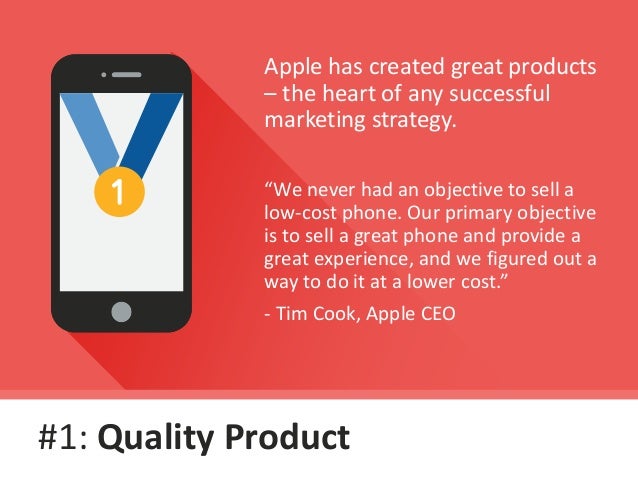 1

Apple has created great products – the heart of any successful marketing strategy.

“We never had an objective to sell a low-cost phone. Our primary objective is to sell a great phone and provide a great experience, and we figured out a way to do it at a lower cost.”

- Tim Cook, Apple CEO

#1: Quality Product